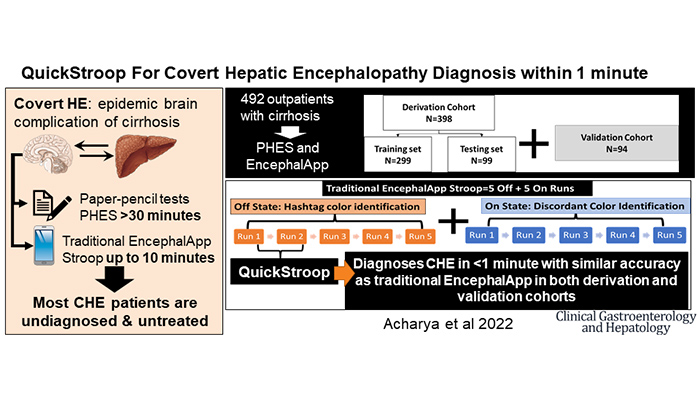 QuickStroop For Covert Hepatic Encephalopathy Diagnosis within 1 minute

Covert HE: epidemic brain complication of cirrhosis

Paper-pencil tests PHES >30 minutes

Traditional EncephalApp Stroop up to 10 minutes

Most CHE patients are undiagnosed & untreated

492 outpatients with cirrhosis

PHES and EncephalApp

Derivation Cohort N=398

Training set N=299

Testing set N=99

Validation Cohort N=94

Traditional EncephalApp Stroop=5 Off + 5 On Runs

Off State: Hashtag color identification

Run 1 Run 2 Run 3 Run 4 Run 5

On State: Discordant Color Identification

Run 1 Run 2 Run 3 Run 4 Run 5

QuickStroop

Diagnoses CHE in <1 minute with similar accuracy as traditional EncephalApp in both derivation and validation cohorts

Acharya et al 2022

Clinical Gastroenterology and Hepatology